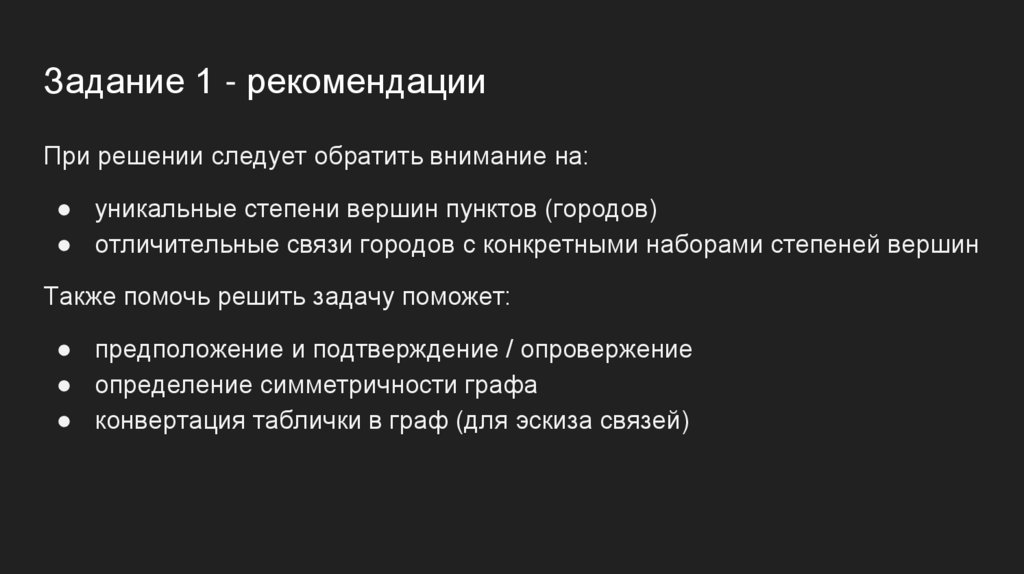 Задание 1 - рекомендации

При решении следует обратить внимание на:

● уникальные степени вершин пунктов (городов)
● отличительные связи городов с конкретными наборами степеней вершин

Также помочь решить задачу поможет:

● предположение и подтверждение / опровержение
● определение симметричности графа
● конвертация таблички в граф (для эскиза связей)